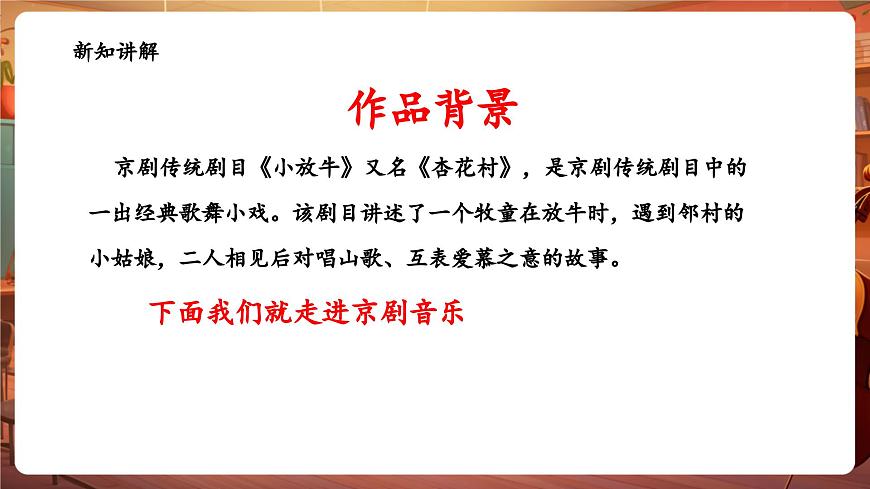 新知讲解

作品背景

京剧传统剧目《小放牛》又名《杏花村》，是京剧传统剧目中的一出经典歌舞小戏。该剧目讲述了一个牧童在放牛时，遇到邻村的小姑娘，二人相见后对唱山歌、互表爱慕之意的故事。

下面我们就走进京剧音乐